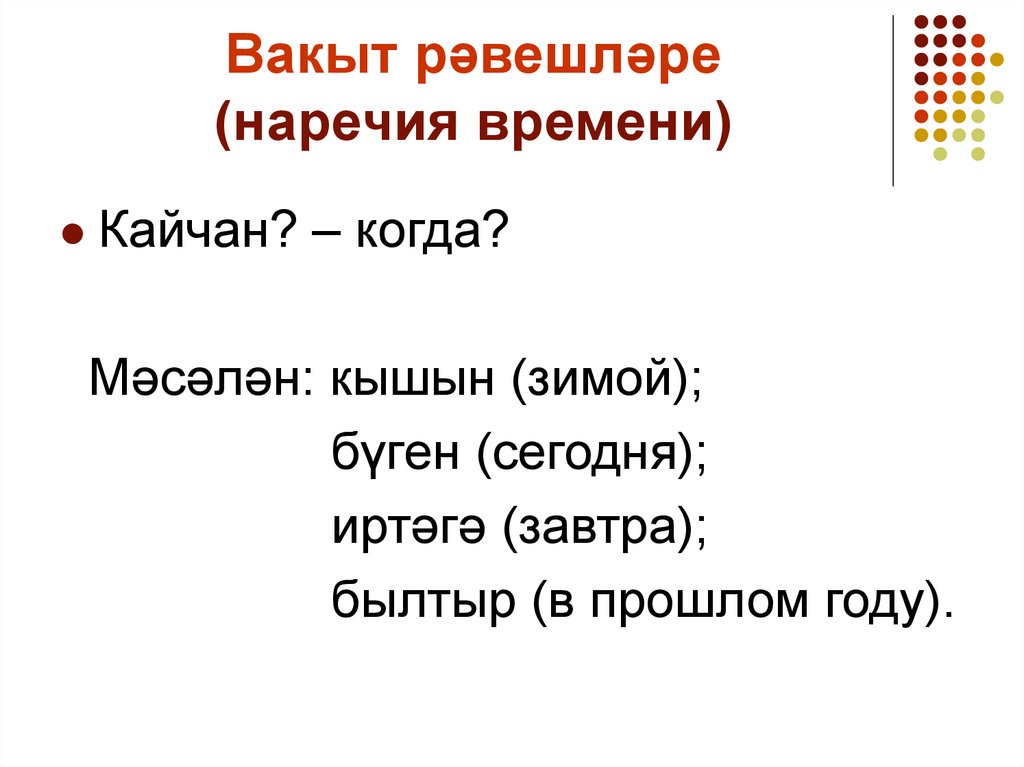 Вакыт рәвешләре
(наречия времени)

Кайчан? – когда?

Мәсәлән: кышын (зимой);
бүген (сегодня);
иртәгә (завтра);
былтыр (в прошлом году).